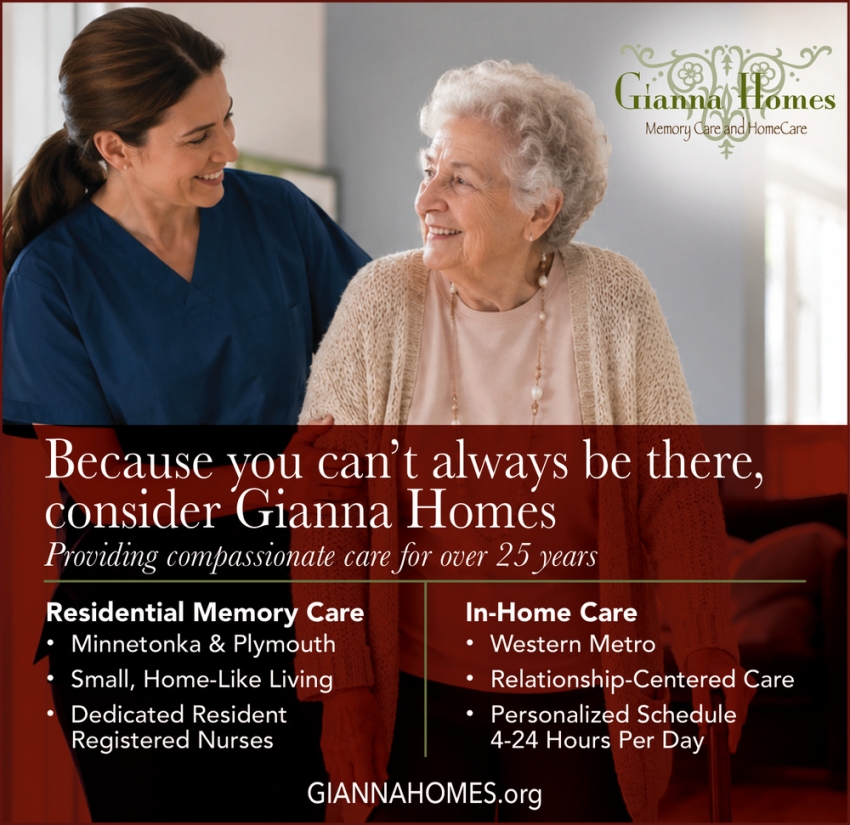 Gianna Homes
Memory Care and HomeCare

Because you can't always be there, consider Gianna Homes
Providing compassionate care for over 25 years

Residential Memory Care
• Minnetonka & Plymouth
• Small, Home-Like Living
• Dedicated Resident Registered Nurses

In-Home Care
• Western Metro
• Relationship-Centered Care
• Personalized Schedule 4-24 Hours Per Day

GIANNAHOMES.org